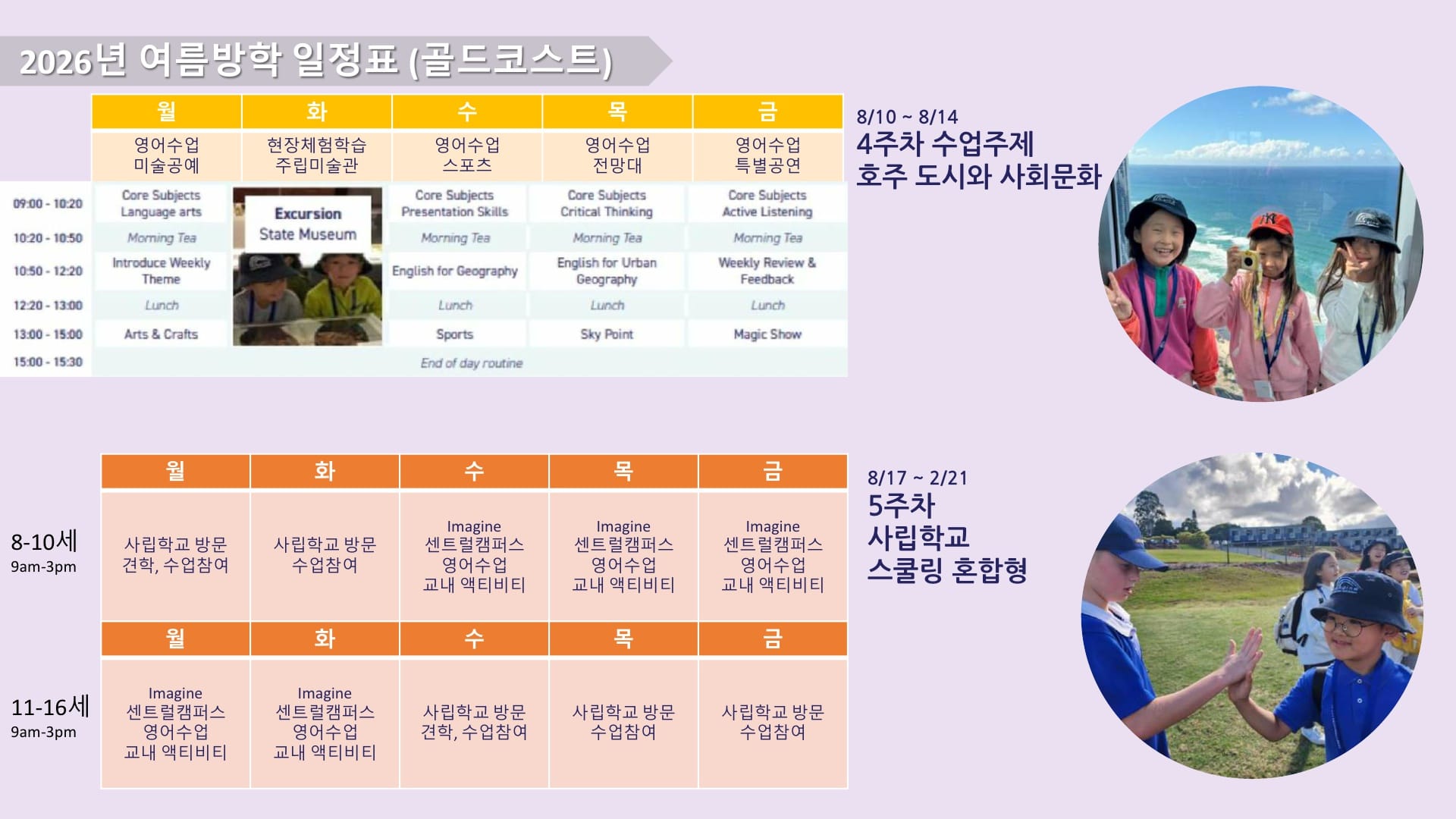 2026년 여름방학 일정표 (골드코스트)

| | 월 | 화 | 수 | 목 | 금 |
|---|---|---|---|---|---|
| | 영어수업 미술공예 | 현장체험학습 주립미술관 | 영어수업 스포츠 | 영어수업 전망대 | 영어수업 특별공연 |
| 09:00 - 10:20 | Core Subjects Language arts | Excursion State Museum | Core Subjects Presentation Skills | Core Subjects Critical Thinking | Core Subjects Active Listening |
| 10:20 - 10:50 | Morning Tea | | Morning Tea | Morning Tea | Morning Tea |
| 10:50 - 12:20 | Introduce Weekly Theme | | English for Geography | English for Urban Geography | Weekly Review & Feedback |
| 12:20 - 13:00 | Lunch | | Lunch | Lunch | Lunch |
| 13:00 - 15:00 | Arts & Crafts | | Sports | Sky Point | Magic Show |
| 15:00 - 15:30 | End of day routine | | | | |

8/10 ~ 8/14
4주차 수업주제
호주 도시와 사회문화

| | 월 | 화 | 수 | 목 | 금 |
|---|---|---|---|---|---|
| 8-10세 9am-3pm | 사립학교 방문 견학, 수업참여 | 사립학교 방문 수업참여 | Imagine 센트럴캠퍼스 영어수업 교내 액티비티 | Imagine 센트럴캠퍼스 영어수업 교내 액티비티 | Imagine 센트럴캠퍼스 영어수업 교내 액티비티 |
| | 월 | 화 | 수 | 목 | 금 |
| 11-16세 9am-3pm | Imagine 센트럴캠퍼스 영어수업 교내 액티비티 | Imagine 센트럴캠퍼스 영어수업 교내 액티비티 | 사립학교 방문 견학, 수업참여 | 사립학교 방문 수업참여 | 사립학교 방문 수업참여 |

8/17 ~ 2/21
5주차
사립학교
스쿨링 혼합형